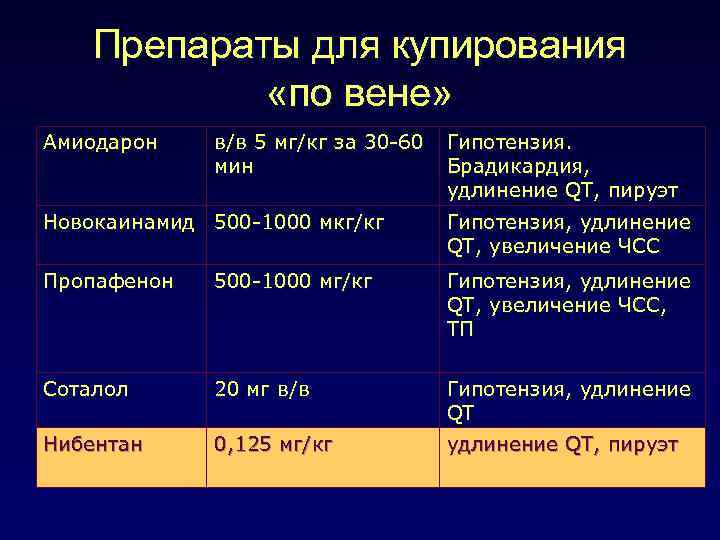 Препараты для купирования «по вене»

| Амиодарон | в/в 5 мг/кг за 30-60 мин | Гипотензия. Брадикардия, удлинение QT, пируэт |
|---|---|---|
| Новокаинамид | 500-1000 мкг/кг | Гипотензия, удлинение QT, увеличение ЧСС |
| Пропафенон | 500-1000 мг/кг | Гипотензия, удлинение QT, увеличение ЧСС, ТП |
| Соталол | 20 мг в/в | Гипотензия, удлинение QT |
| Нибентан | 0,125 мг/кг | удлинение QT, пируэт |